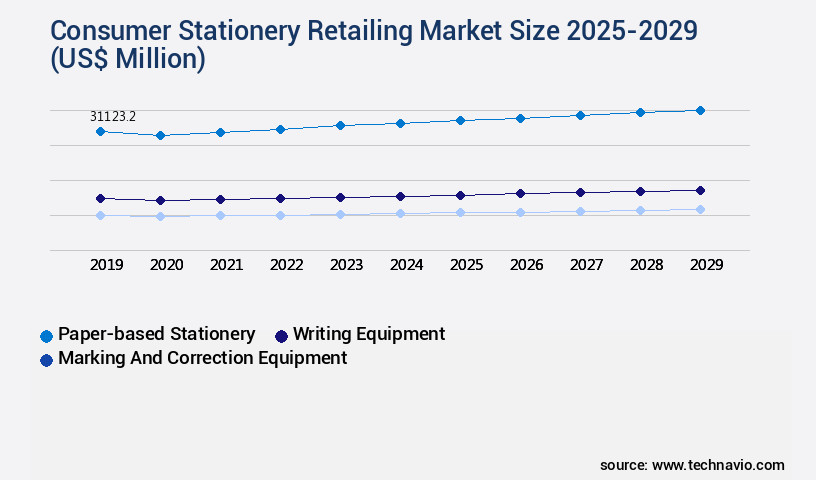 Consumer Stationery Retailing Market Size 2025-2029 (US$ Million)

31123.2

2019 2020 2021 2022 2023 2024 2025 2026 2027 2028 2029

Paper-based Stationery
Writing Equipment
Marking And Correction Equipment

source: www.technavio.com